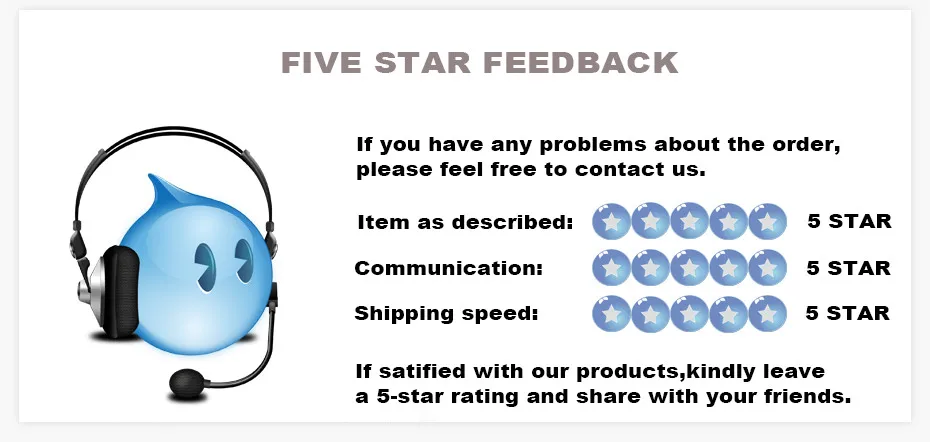 FIVE STAR FEEDBACK

If you have any problems about the order, please feel free to contact us.

Item as described: 5 STAR

Communication: 5 STAR

Shipping speed: 5 STAR

If satified with our products,kindly leave a 5-star rating and share with your friends.